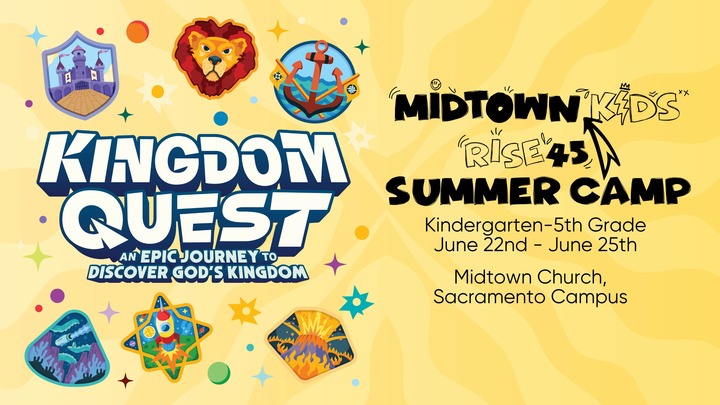 KINGDOM QUEST
AN EPIC JOURNEY TO DISCOVER GOD'S KINGDOM

MIDTOWN KIDS
RISE 45
SUMMER CAMP

Kindergarten-5th Grade
June 22nd - June 25th

Midtown Church,
Sacramento Campus